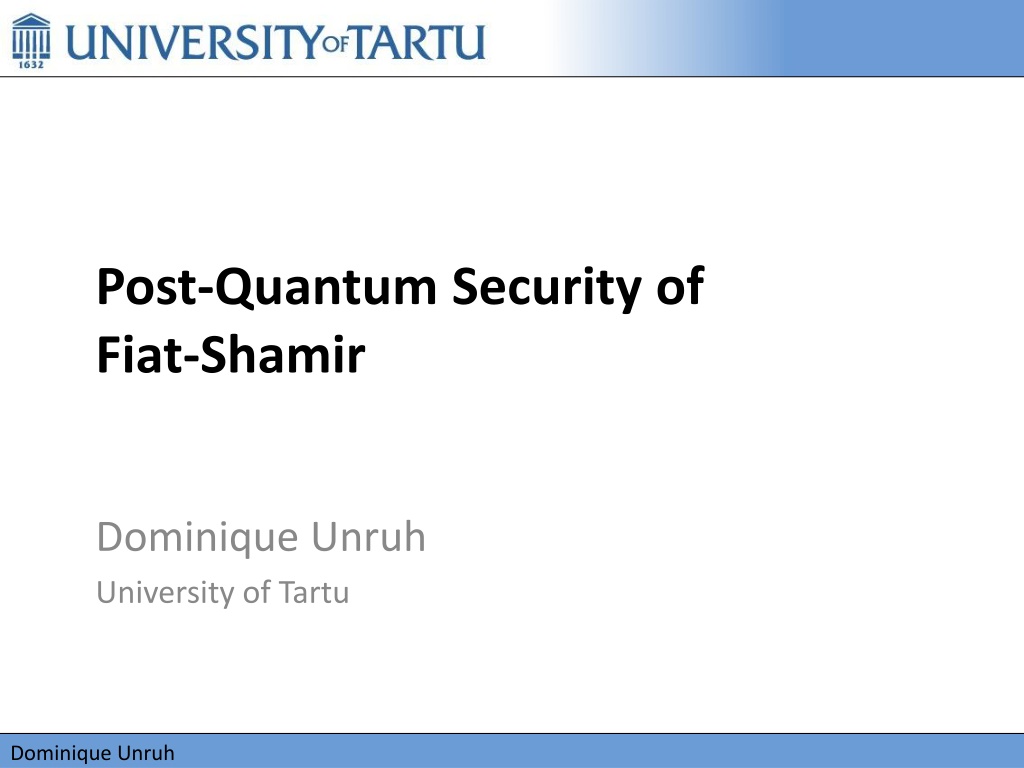 1632
UNIVERSITY OF TARTU

Post-Quantum Security of Fiat-Shamir

Dominique Unruh
University of Tartu

Dominique Unruh